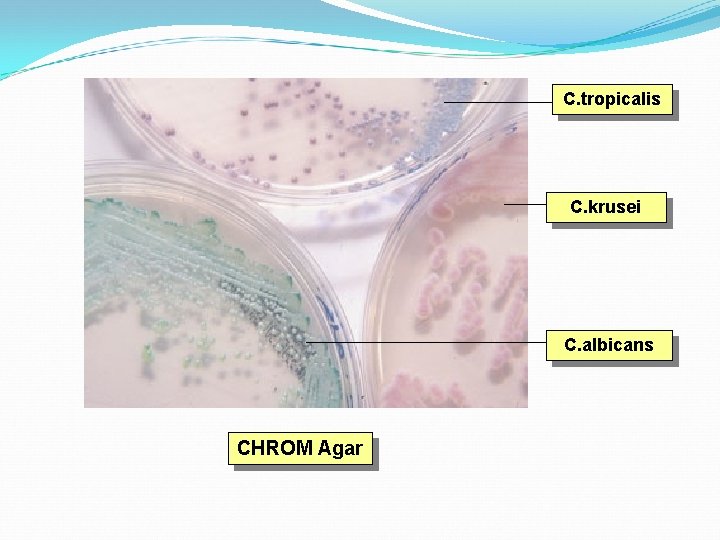 C.tropicalis

C.krusei

C.albicans

CHROM Agar